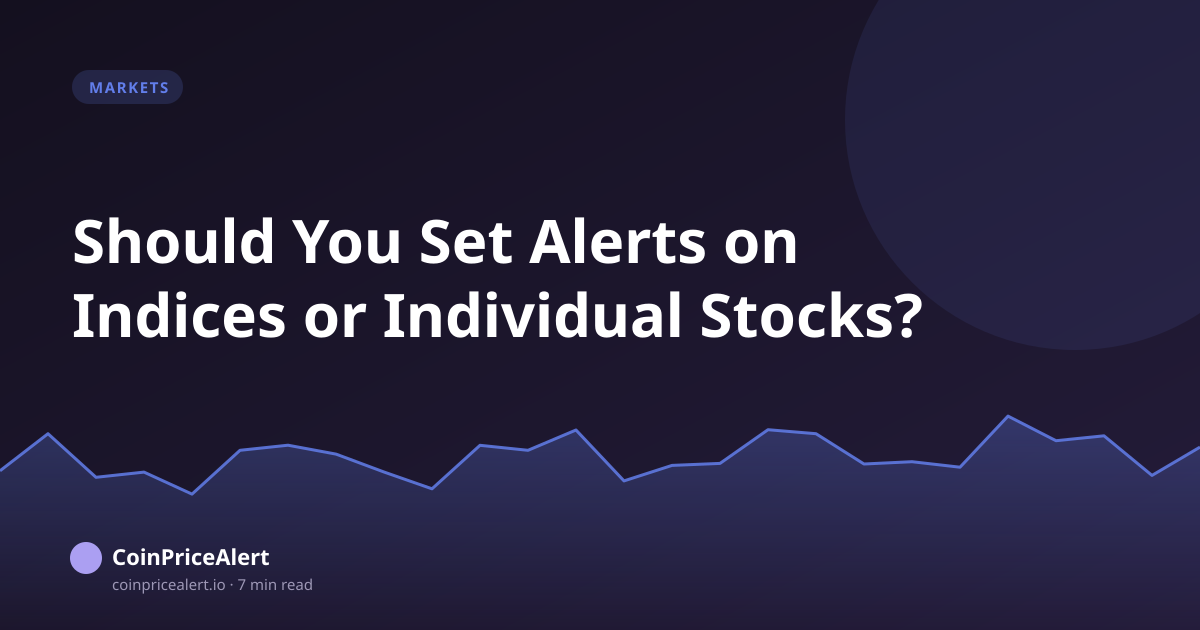 MARKETS

Should You Set Alerts on Indices or Individual Stocks?

CoinPriceAlert
coinpricealert.io · 7 min read